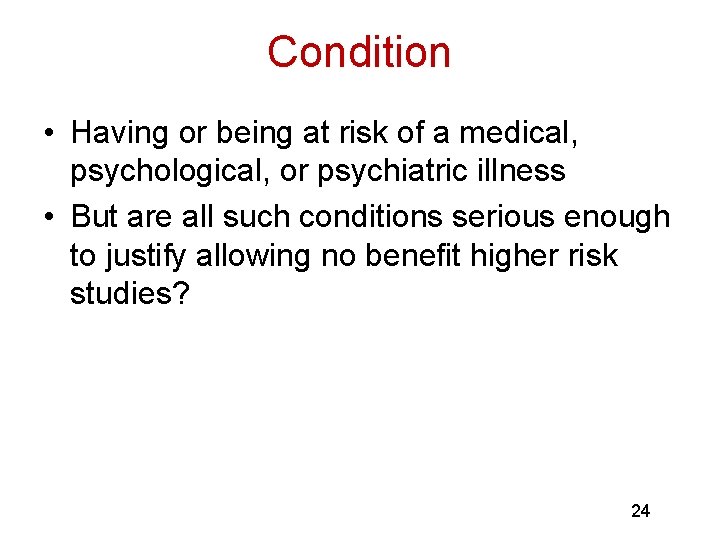 Condition

• Having or being at risk of a medical, psychological, or psychiatric illness

• But are all such conditions serious enough to justify allowing no benefit higher risk studies?

24